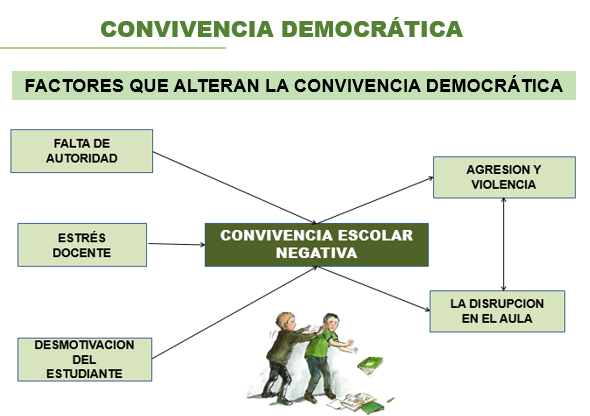 CONVIVENCIA DEMOCRÁTICA

FACTORES QUE ALTERAN LA CONVIVENCIA DEMOCRÁTICA

FALTA DE AUTORIDAD

ESTRÉS DOCENTE

DESMOTIVACION DEL ESTUDIANTE

CONVIVENCIA ESCOLAR NEGATIVA

AGRESION Y VIOLENCIA

LA DISRUPCION EN EL AULA